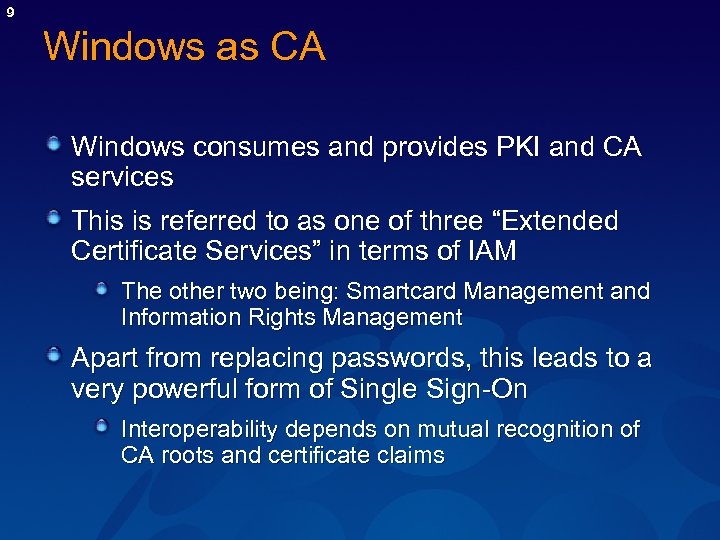 9

Windows as CA

Windows consumes and provides PKI and CA services

This is referred to as one of three “Extended Certificate Services” in terms of IAM

The other two being: Smartcard Management and Information Rights Management

Apart from replacing passwords, this leads to a very powerful form of Single Sign-On

Interoperability depends on mutual recognition of CA roots and certificate claims